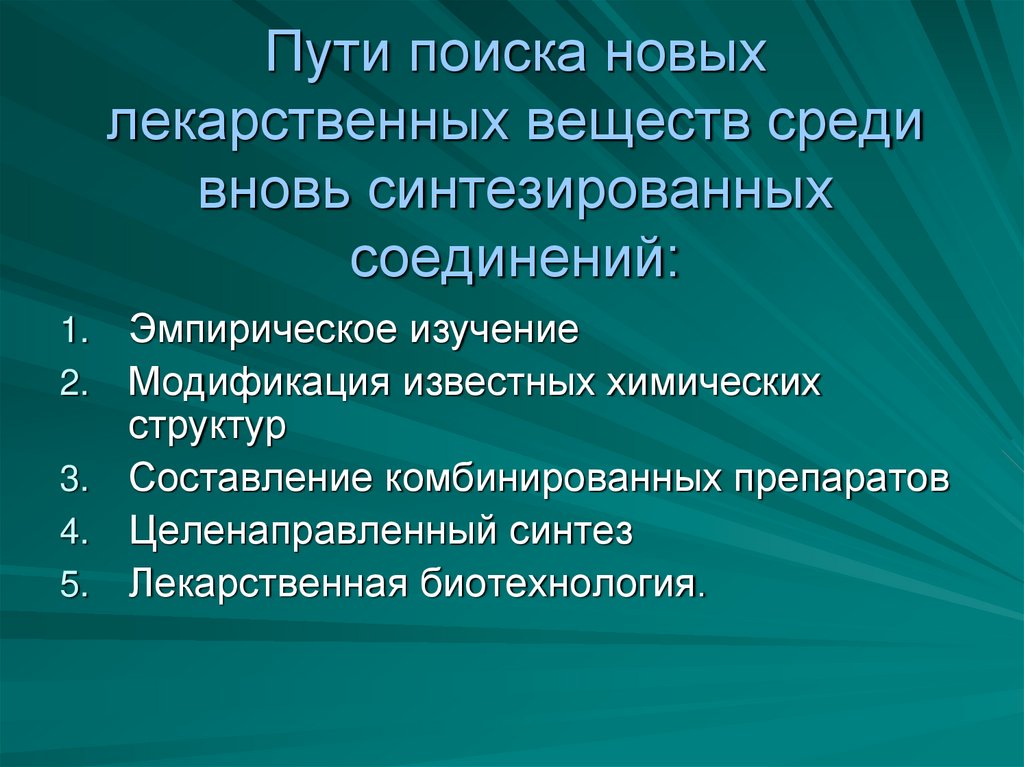 Пути поиска новых лекарственных веществ среди вновь синтезированных соединений:

1. Эмпирическое изучение
2. Модификация известных химических структур
3. Составление комбинированных препаратов
4. Целенаправленный синтез
5. Лекарственная биотехнология.